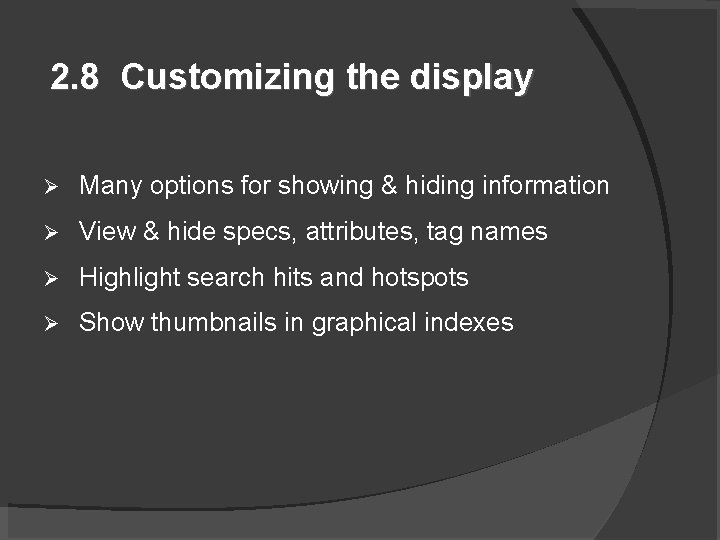 2.8 Customizing the display

➢ Many options for showing & hiding information
➢ View & hide specs, attributes, tag names
➢ Highlight search hits and hotspots
➢ Show thumbnails in graphical indexes